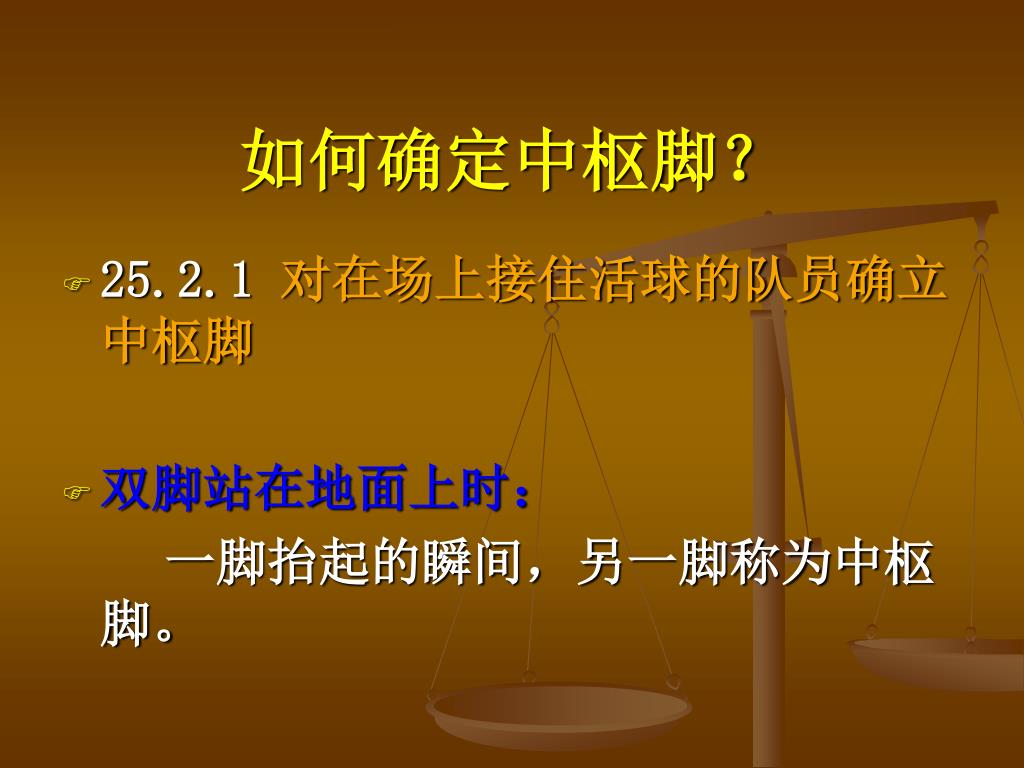 如何确定中枢脚？

25.2.1 对在场上接住活球的队员确立中枢脚

双脚站在地面上时：

一脚抬起的瞬间，另一脚称为中枢脚。